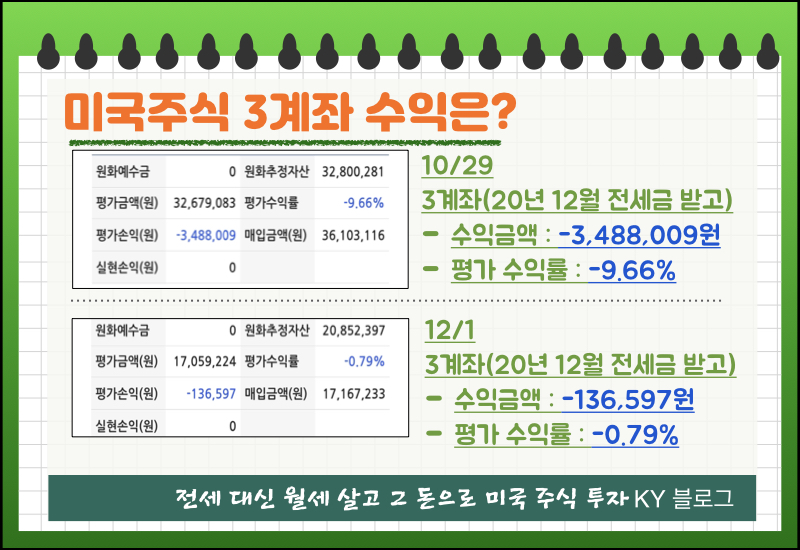 미국주식 3계좌 수익은?

| 원화예수금 | 0 | 원화추정자산 | 32,800,281 |
|---|---|---|---|
| 평가금액(원) | 32,679,083 | 평가수익률 | -9.66% |
| 평가손익(원) | -3,488,009 | 매입금액(원) | 36,103,116 |
| 실현손익(원) | 0 | | |

10/29
3계좌(20년 12월 전세금 받고)
- 수익금액 : -3,488,009원
- 평가 수익률 : -9.66%

| 원화예수금 | 0 | 원화추정자산 | 20,852,397 |
|---|---|---|---|
| 평가금액(원) | 17,059,224 | 평가수익률 | -0.79% |
| 평가손익(원) | -136,597 | 매입금액(원) | 17,167,233 |
| 실현손익(원) | 0 | | |

12/1
3계좌(20년 12월 전세금 받고)
- 수익금액 : -136,597원
- 평가 수익률 : -0.79%

전세 대신 월세 살고 그 돈으로 미국 주식 투자 KY 블로그